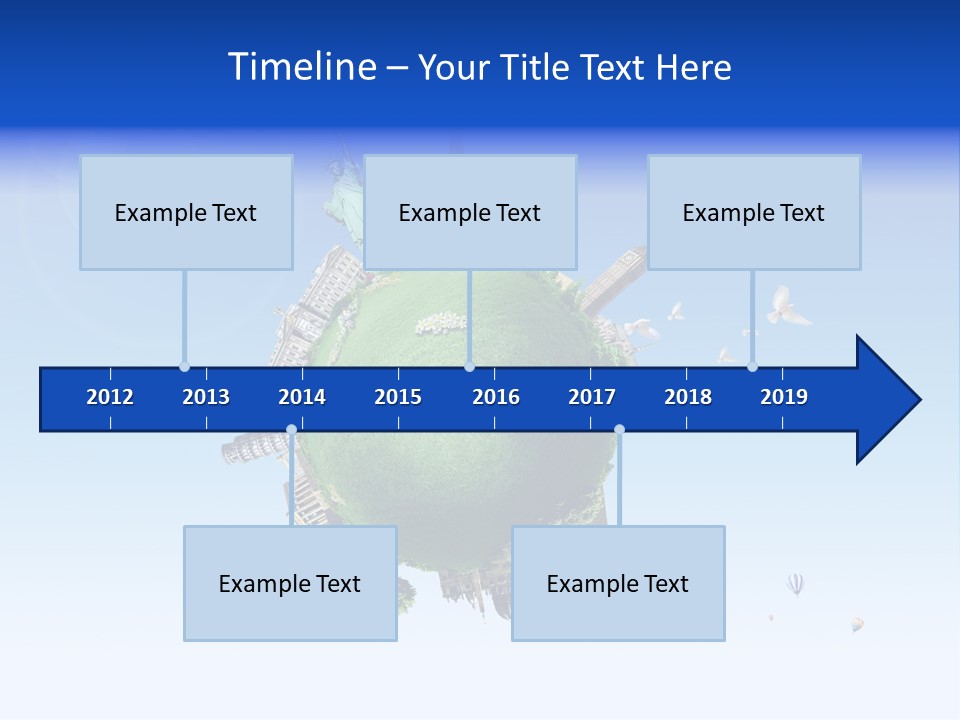 Timeline – Your Title Text Here

Example Text

Example Text

Example Text

2012 2013 2014 2015 2016 2017 2018 2019

Example Text

Example Text